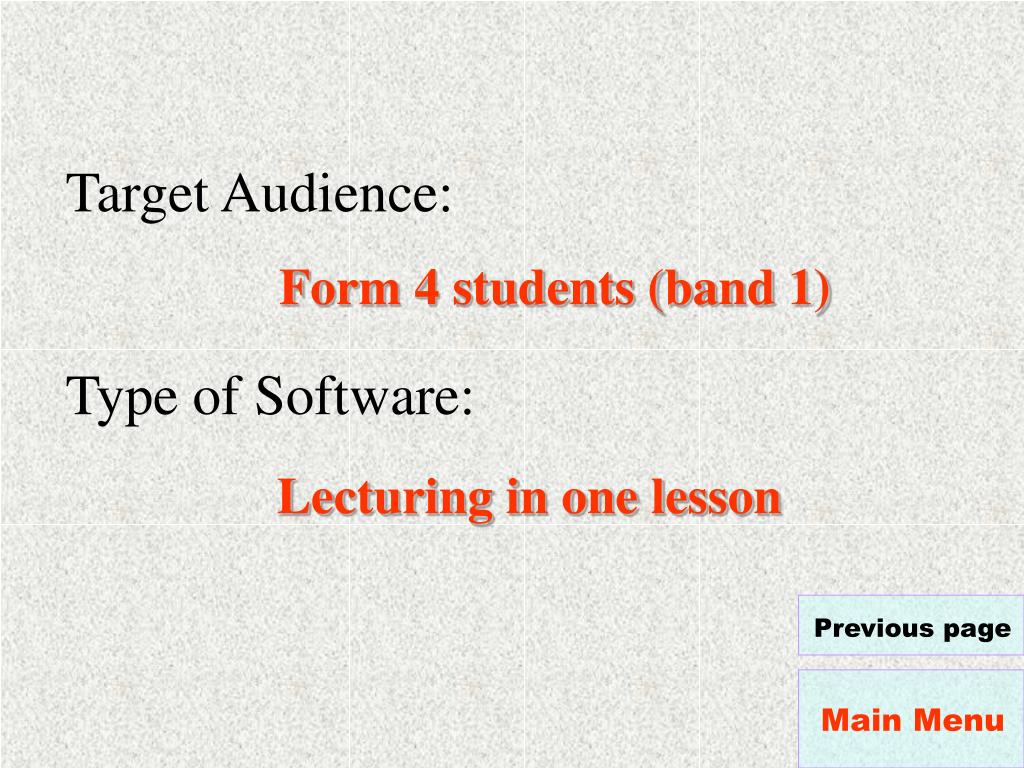 Target Audience:

Form 4 students (band 1)

Type of Software:

Lecturing in one lesson

Previous page

Main Menu